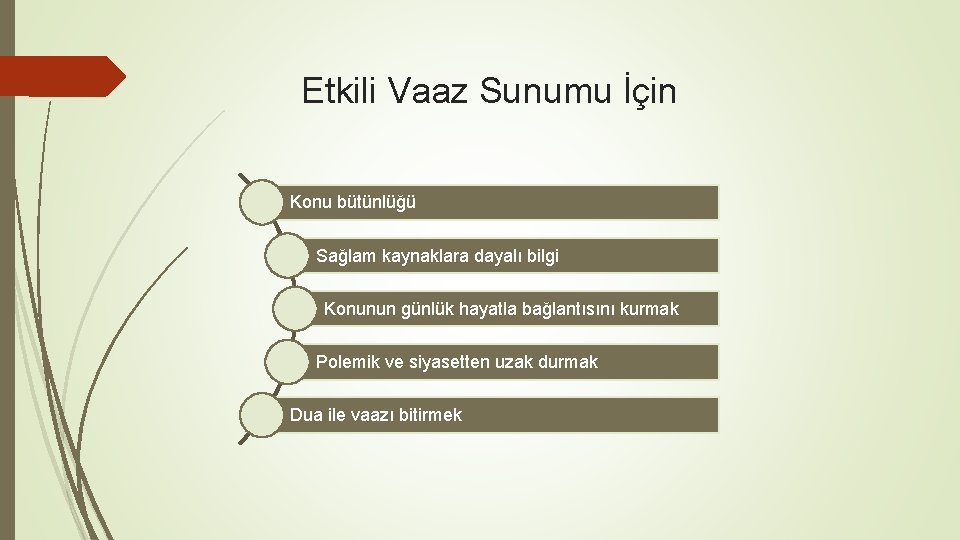 Etkili Vaaz Sunumu İçin

Konu bütünlüğü

Sağlam kaynaklara dayalı bilgi

Konunun günlük hayatla bağlantısını kurmak

Polemik ve siyasetten uzak durmak

Dua ile vaazı bitirmek